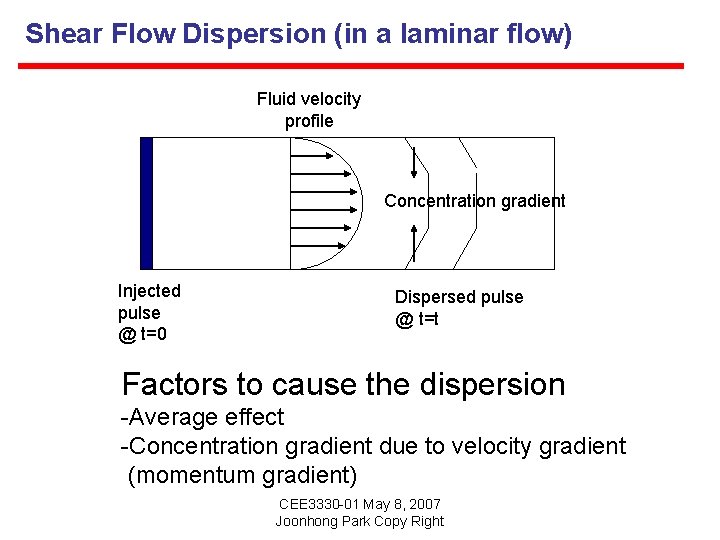 Shear Flow Dispersion (in a laminar flow)

Fluid velocity profile

Concentration gradient

Injected pulse
@ t=0

Dispersed pulse
@ t=t

Factors to cause the dispersion
-Average effect
-Concentration gradient due to velocity gradient (momentum gradient)

CEE3330-01 May 8, 2007
Joonhong Park Copy Right